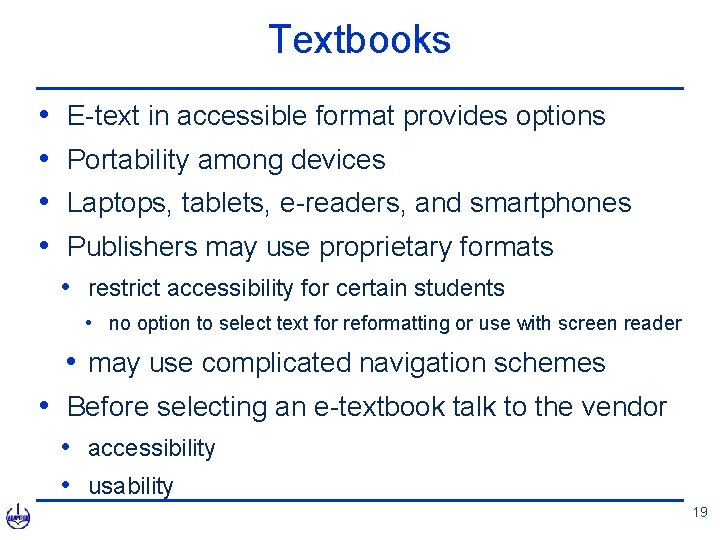 Textbooks

• E-text in accessible format provides options
• Portability among devices
• Laptops, tablets, e-readers, and smartphones
• Publishers may use proprietary formats
• restrict accessibility for certain students
• no option to select text for reformatting or use with screen reader
• may use complicated navigation schemes
• Before selecting an e-textbook talk to the vendor
• accessibility
• usability

19